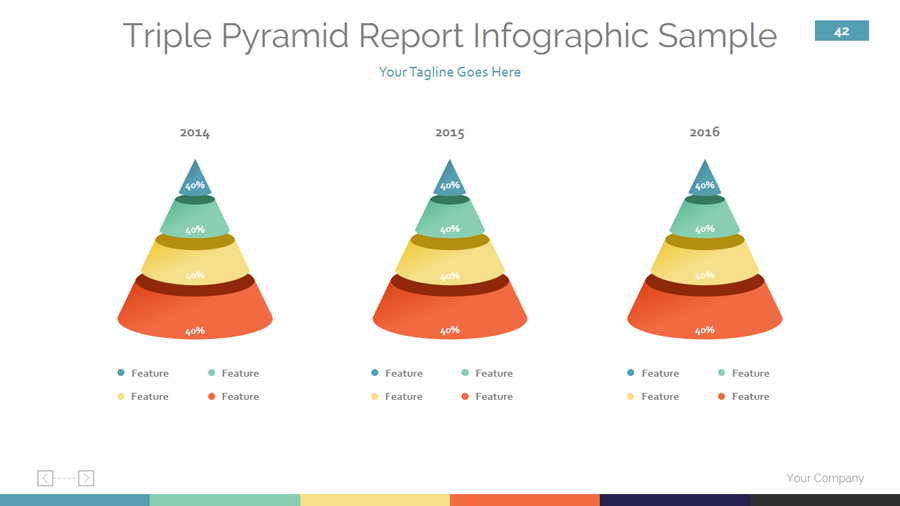 Triple Pyramid Report Infographic Sample

42

Your Tagline Goes Here

2014

40%
40%
40%
40%

Feature
Feature
Feature
Feature

2015

40%
40%
40%
40%

Feature
Feature
Feature
Feature

2016

40%
40%
40%
40%

Feature
Feature
Feature
Feature

Your Company